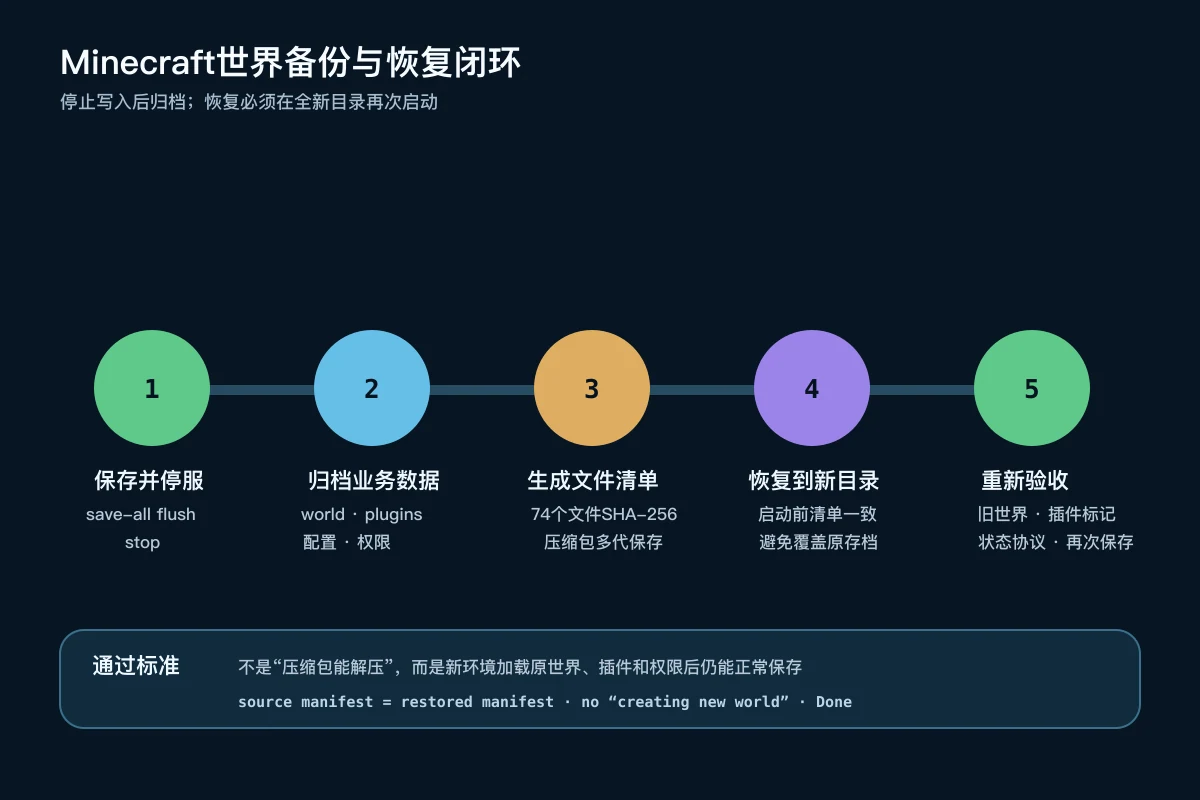 Minecraft世界备份与恢复闭环
停止写入后归档；恢复必须在全新目录再次启动

1
保存并停服
save-all flush stop

2
归档业务数据
world · plugins
配置 · 权限

3
生成文件清单
74个文件SHA-256
压缩包多代保存

4
恢复到新目录
启动前清单一致
避免覆盖原存档

5
重新验收
旧世界 · 插件标记
状态协议 · 再次保存

通过标准
不是“压缩包能解压”，而是新环境加载原世界、插件和权限后仍能正常保存
source manifest = restored manifest · no “creating new world” · Done